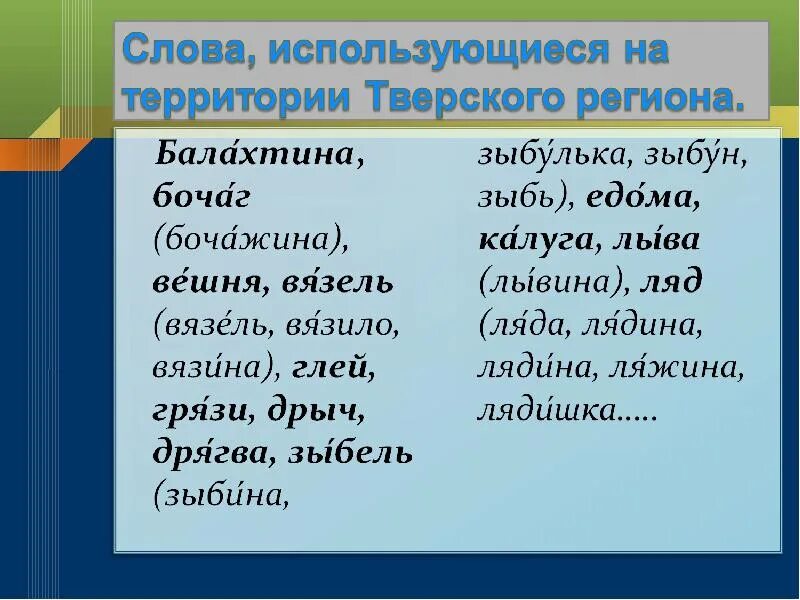 Слова, использующиеся на территории Тверского региона.

Бала́хтина, боча́г (боча́жина), ве́шня, вя́зель (вязе́ль, вя́зило, вязи́на), глей, гря́зи, дрыч, дря́гва, зы́бель (зыби́на,

зыбу́лька, зыбу́н, зыбь), едо́ма, ка́луга, лы́ва (лы́вина), ляд (ля́да, ля́дина, ляди́на, ля́жина, ляди́шка.....